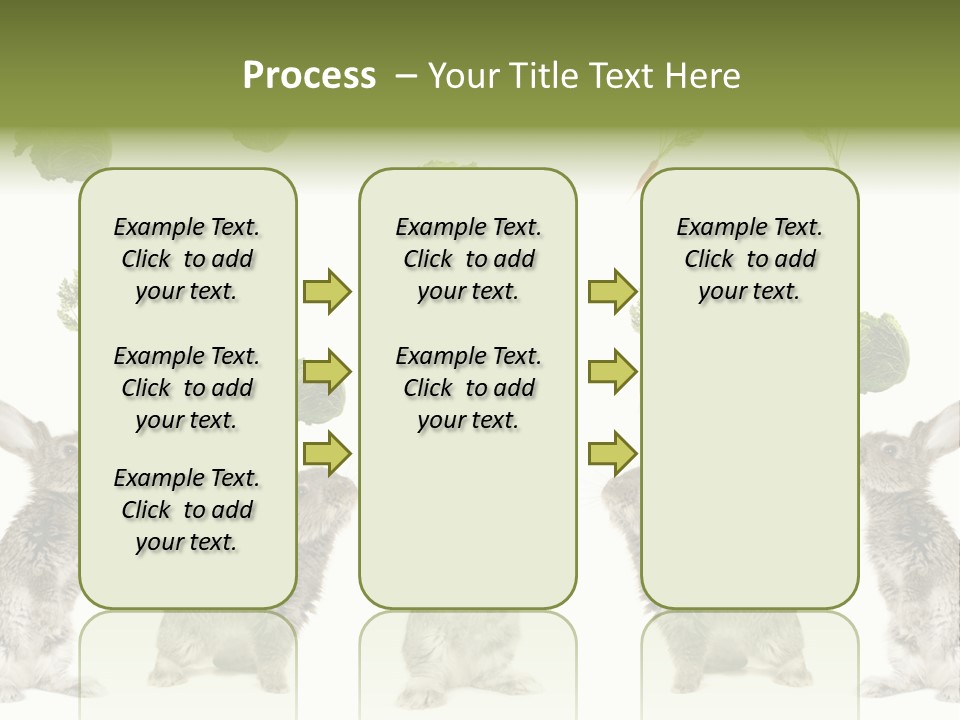 Process – Your Title Text Here

Example Text. Click to add your text.

Example Text. Click to add your text.

Example Text. Click to add your text.

Example Text. Click to add your text.

Example Text. Click to add your text.

Example Text. Click to add your text.